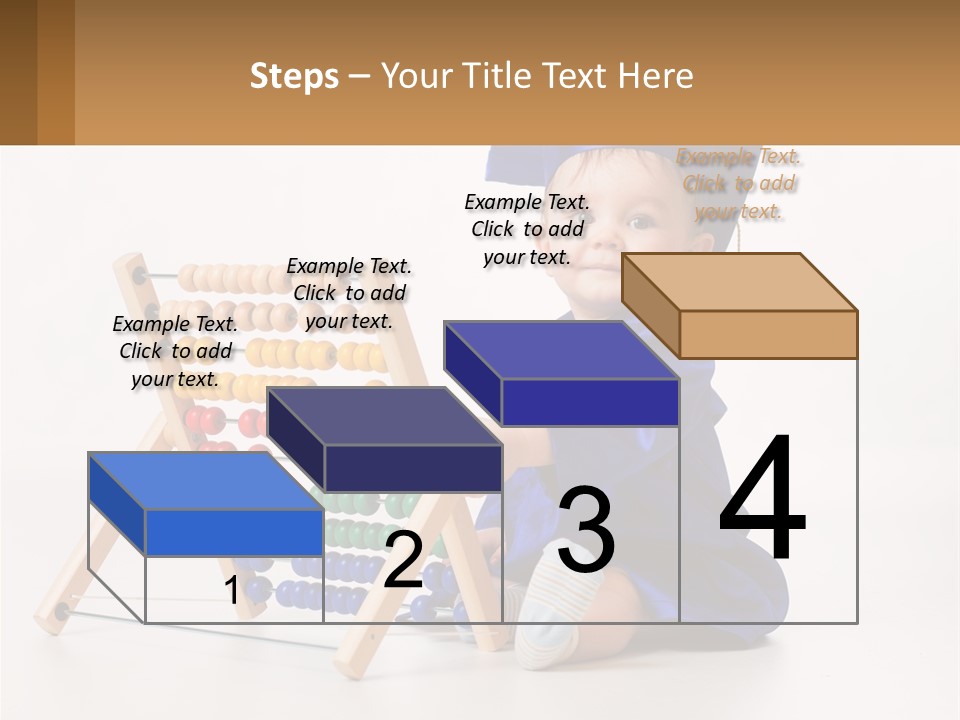 Steps – Your Title Text Here

Example Text. Click to add your text.

Example Text. Click to add your text.

Example Text. Click to add your text.

Example Text. Click to add your text.

1

2

3

4